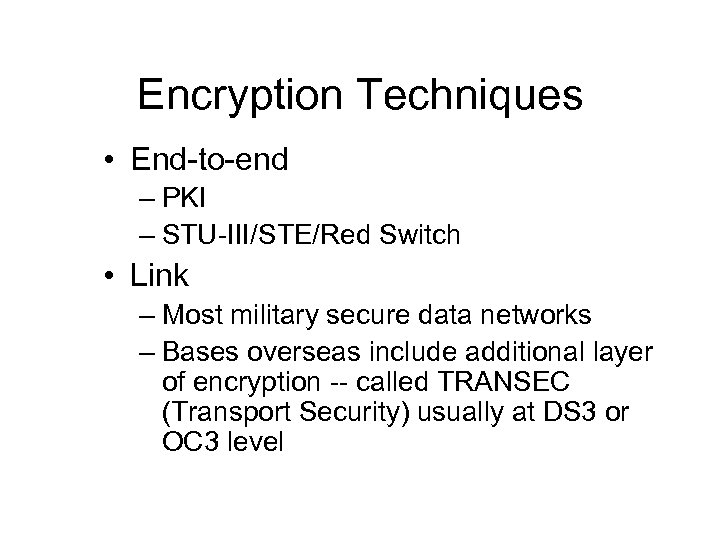 Encryption Techniques

• End-to-end
– PKI
– STU-III/STE/Red Switch

• Link
– Most military secure data networks
– Bases overseas include additional layer of encryption -- called TRANSEC (Transport Security) usually at DS3 or OC3 level